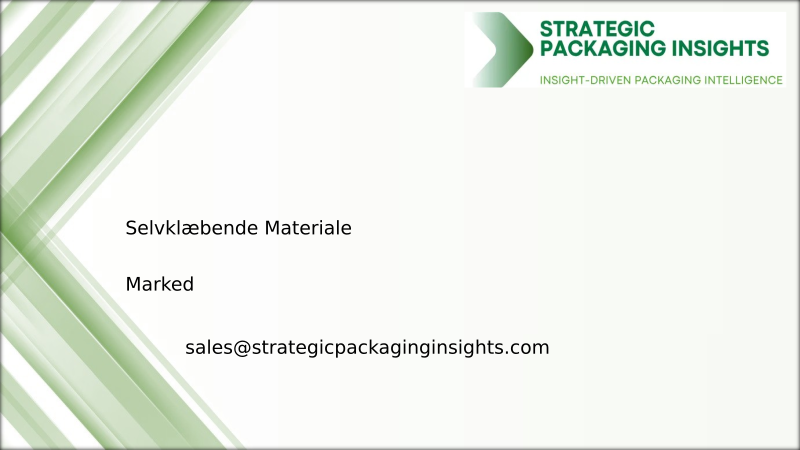 STRATEGIC PACKAGING INSIGHTS
INSIGHT-DRIVEN PACKAGING INTELLIGENCE

Selvklæbende Materiale

Marked

sales@strategicpackaginginsights.com